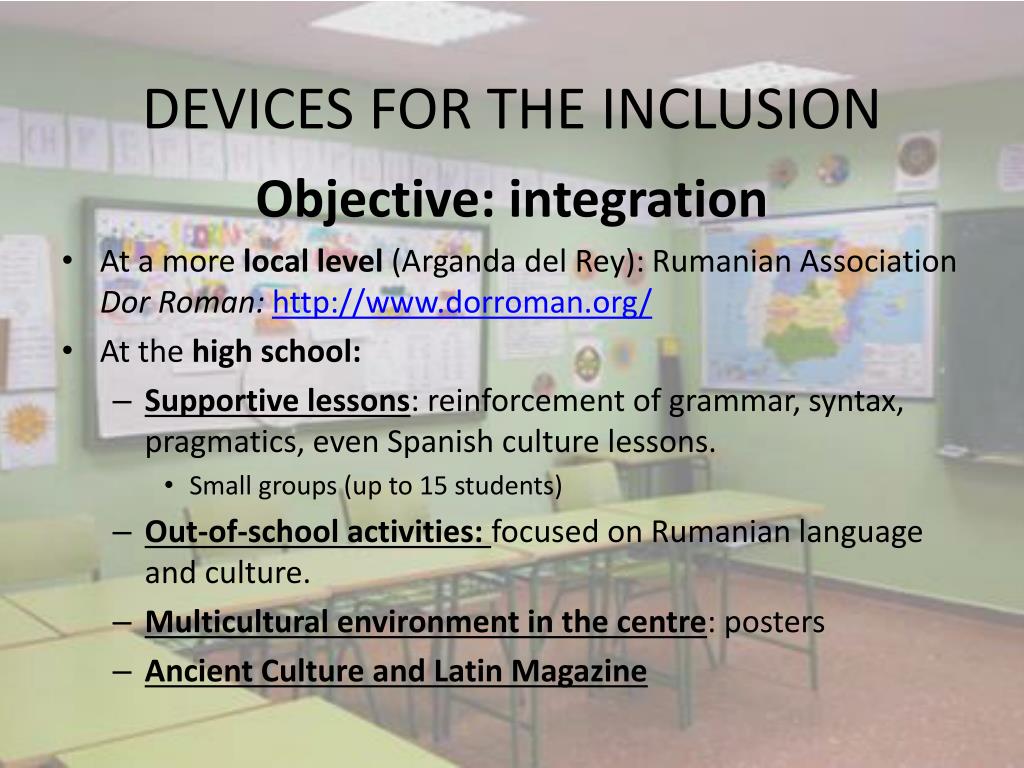 DEVICES FOR THE INCLUSION

Objective: integration

• At a more local level (Arganda del Rey): Rumanian Association Dor Roman: http://www.dorroman.org/
• At the high school:
– Supportive lessons: reinforcement of grammar, syntax, pragmatics, even Spanish culture lessons.
• Small groups (up to 15 students)
– Out-of-school activities: focused on Rumanian language and culture.
– Multicultural environment in the centre: posters
– Ancient Culture and Latin Magazine